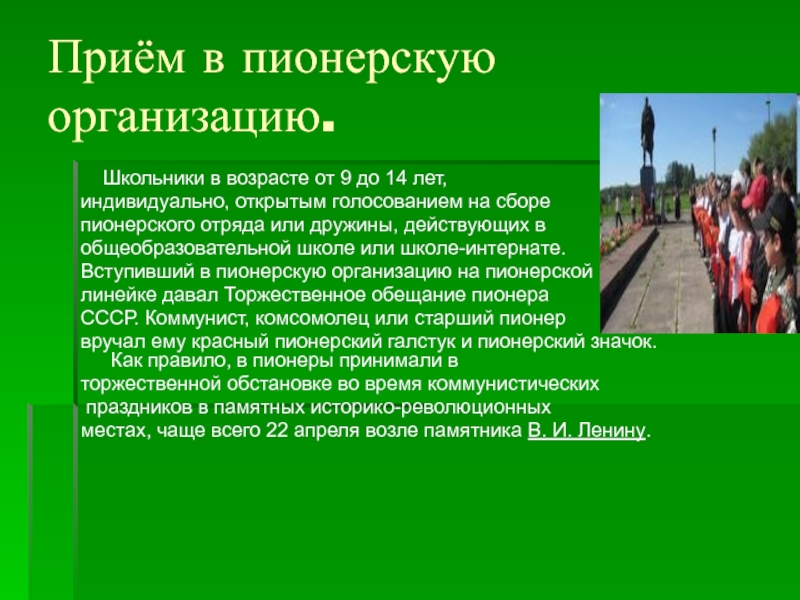 Приём в пионерскую организацию.

Школьники в возрасте от 9 до 14 лет, индивидуально, открытым голосованием на сборе пионерского отряда или дружины, действующих в общеобразовательной школе или школе-интернате. Вступивший в пионерскую организацию на пионерской линейке давал Торжественное обещание пионера СССР. Коммунист, комсомолец или старший пионер вручал ему красный пионерский галстук и пионерский значок.

Как правило, в пионеры принимали в торжественной обстановке во время коммунистических праздников в памятных историко-революционных местах, чаще всего 22 апреля возле памятника В. И. Ленину.